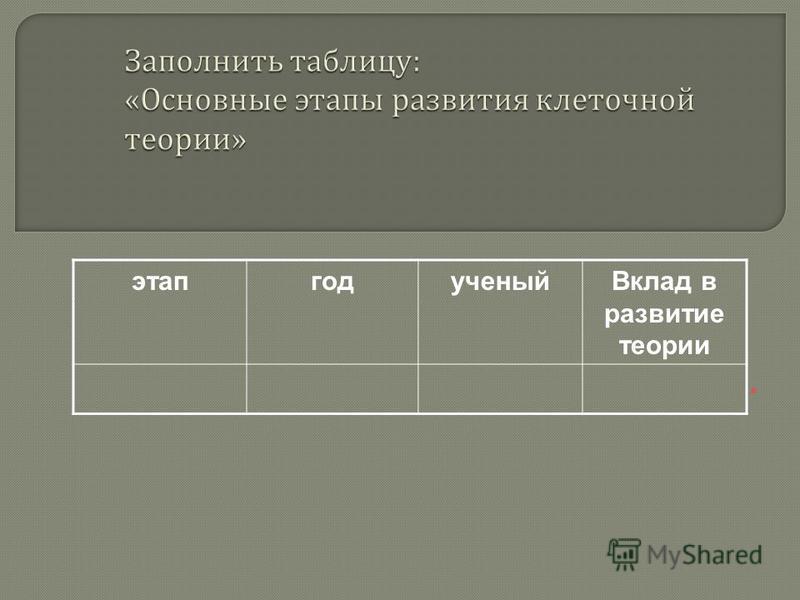 Заполнить таблицу:
«Основные этапы развития клеточной теории»

| этап | год | ученый | Вклад в развитие теории |
|---|---|---|---|
| | | | |

MyShared